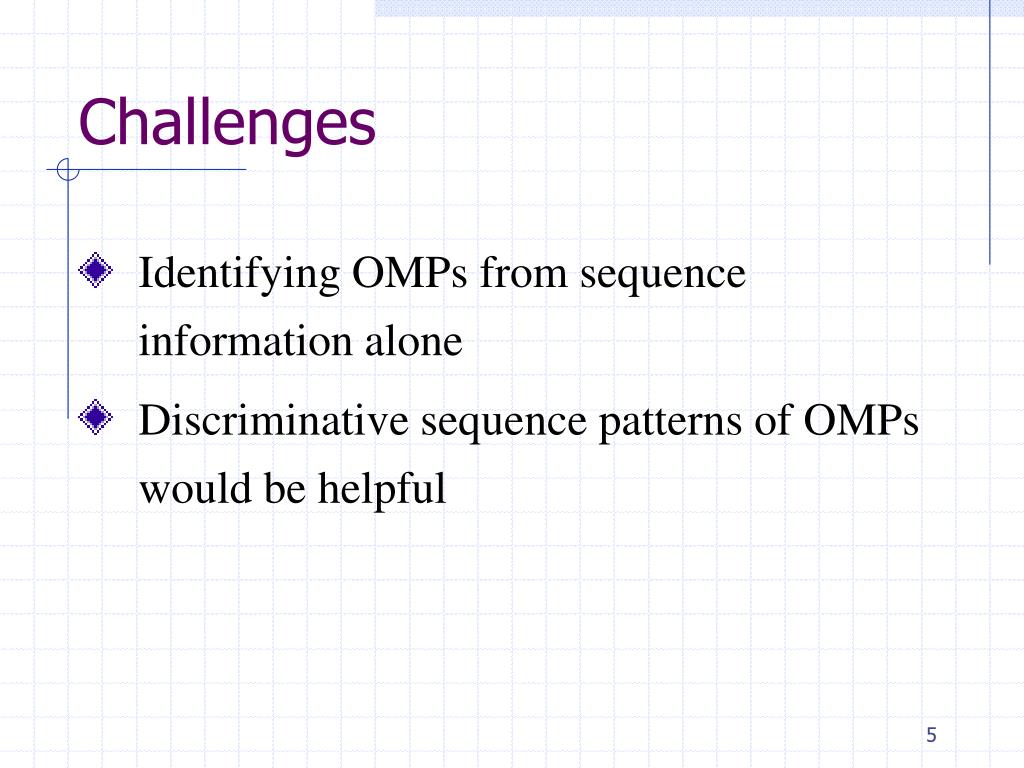 Challenges

Identifying OMPs from sequence information alone

Discriminative sequence patterns of OMPs would be helpful

5